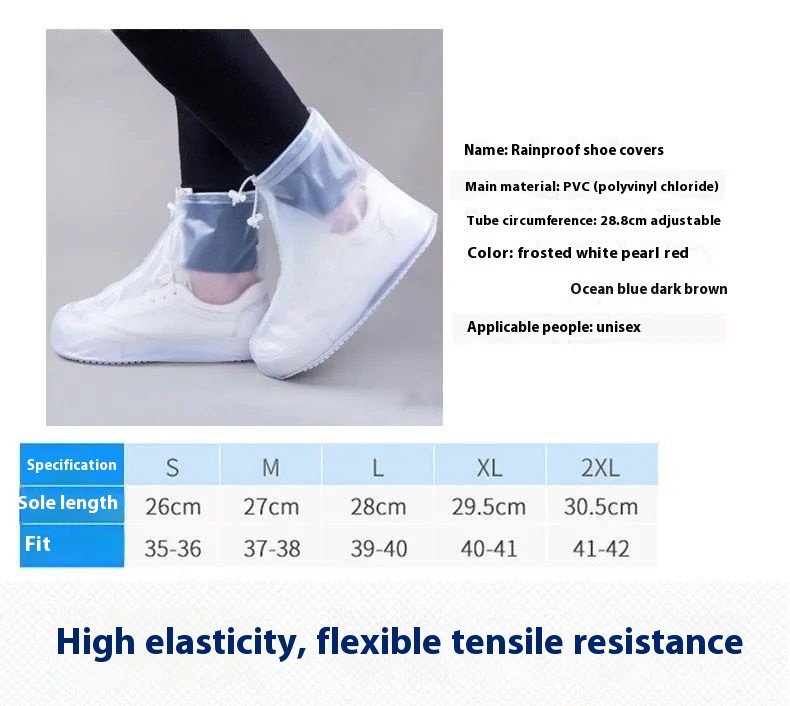 Name: Rainproof shoe covers

Main material: PVC (polyvinyl chloride)

Tube circumference: 28.8cm adjustable

Color: frosted white pearl red

Ocean blue dark brown

Applicable people: unisex

| Specification | S | M | L | XL | 2XL |
|---|---|---|---|---|---|
| Sole length | 26cm | 27cm | 28cm | 29.5cm | 30.5cm |
| Fit | 35-36 | 37-38 | 39-40 | 40-41 | 41-42 |

High elasticity, flexible tensile resistance